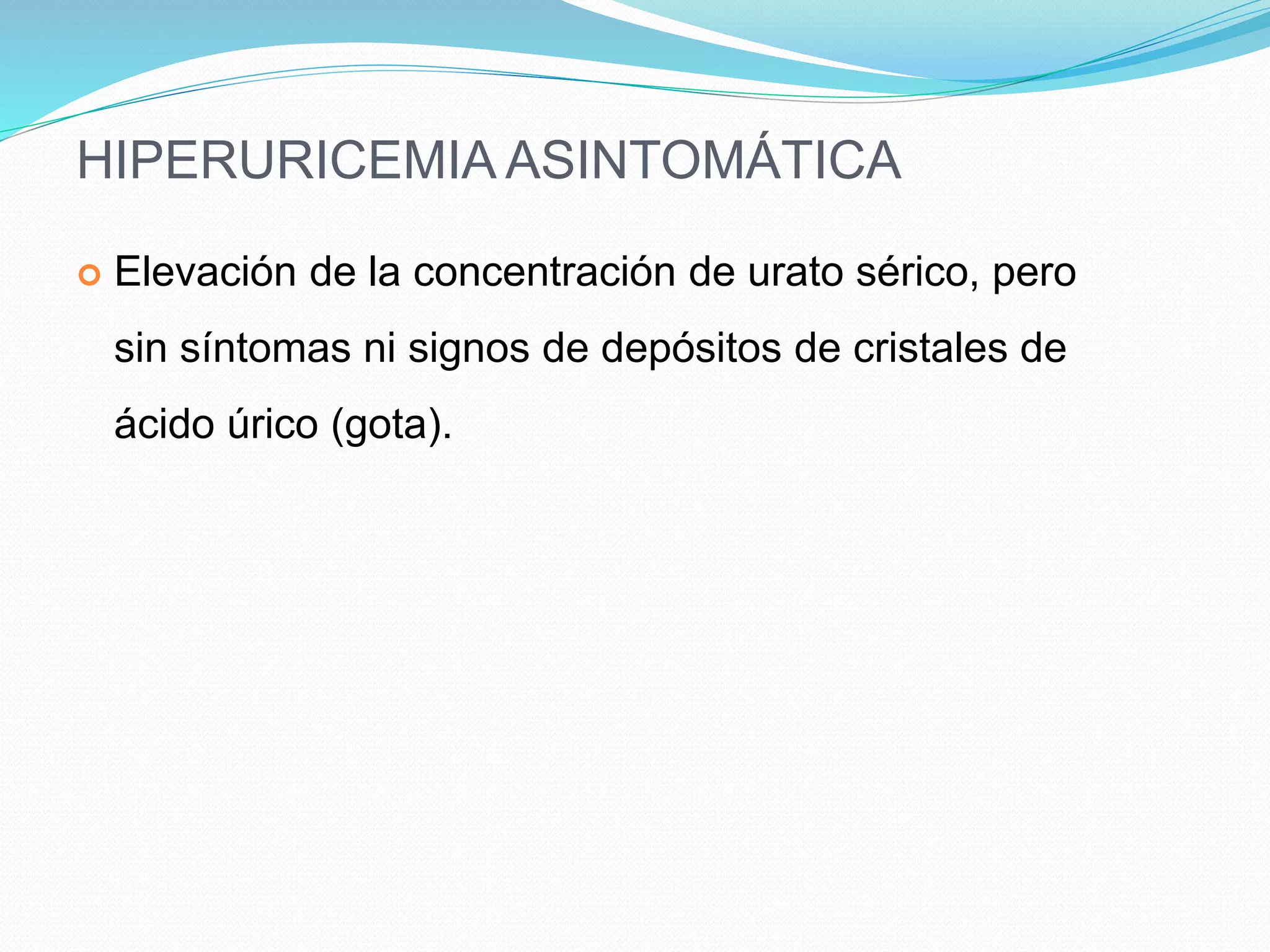 HIPERURICEMIA ASINTOMÁTICA

Elevación de la concentración de urato sérico, pero sin síntomas ni signos de depósitos de cristales de ácido úrico (gota).